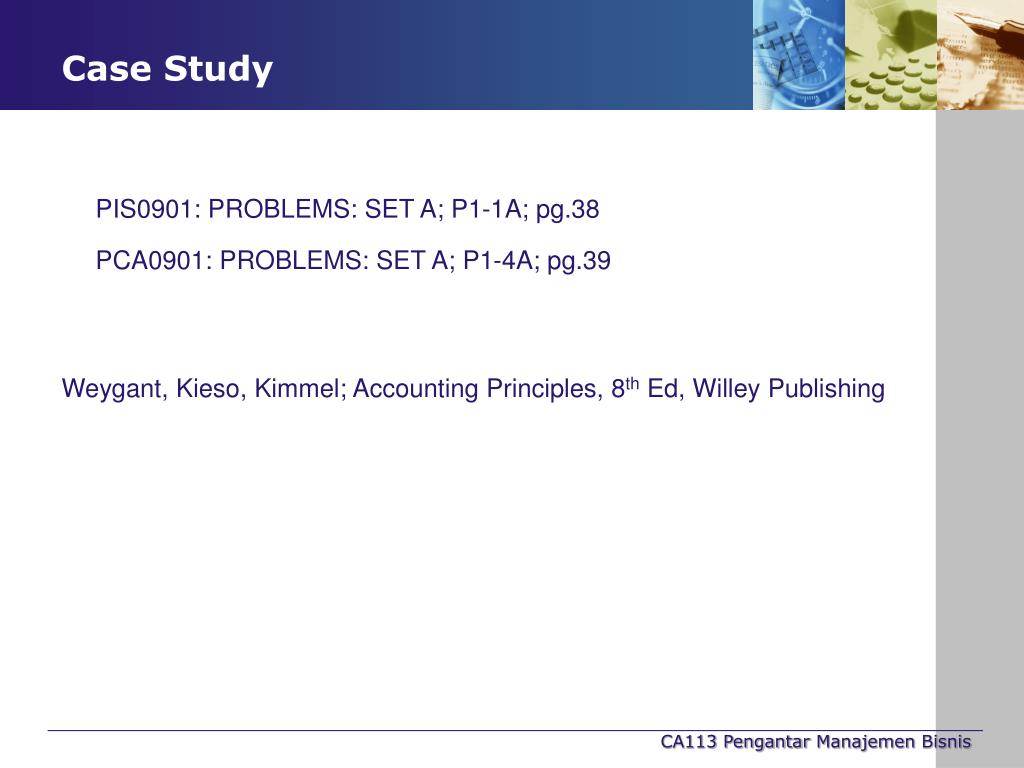 Case Study

PIS0901: PROBLEMS: SET A; P1-1A; pg.38

PCA0901: PROBLEMS: SET A; P1-4A; pg.39

Weygant, Kieso, Kimmel; Accounting Principles, 8$^{th}$ Ed, Willey Publishing

CA113 Pengantar Manajemen Bisnis